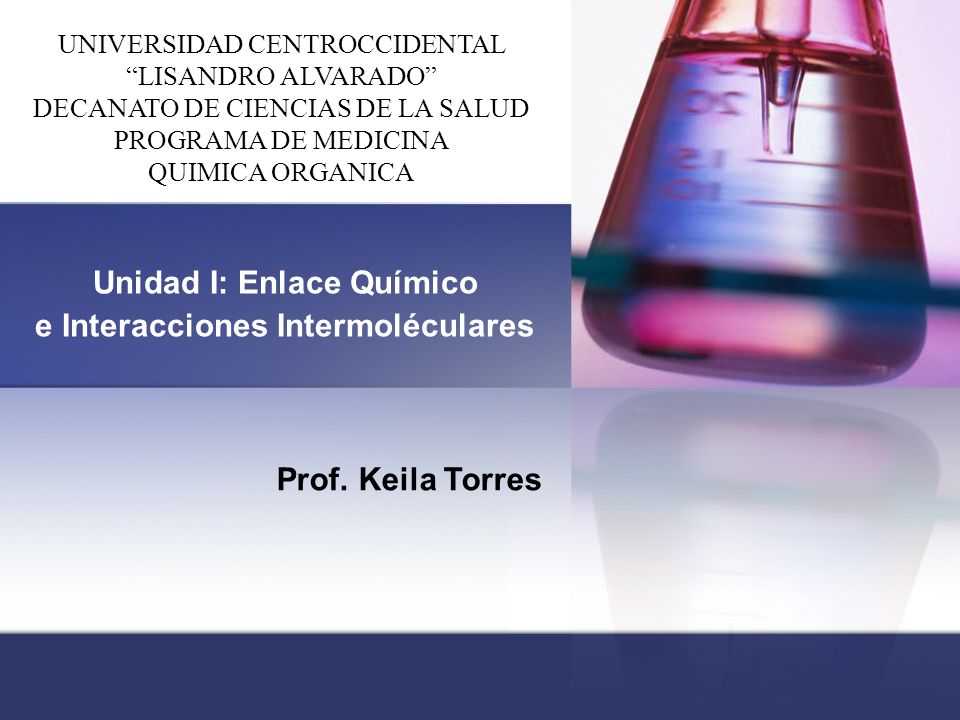 UNIVERSIDAD CENTROCCIDENTAL
“LISANDRO ALVARADO”
DECANATO DE CIENCIAS DE LA SALUD
PROGRAMA DE MEDICINA
QUIMICA ORGANICA

Unidad I: Enlace Químico
e Interacciones Intermoléculares

Prof. Keila Torres